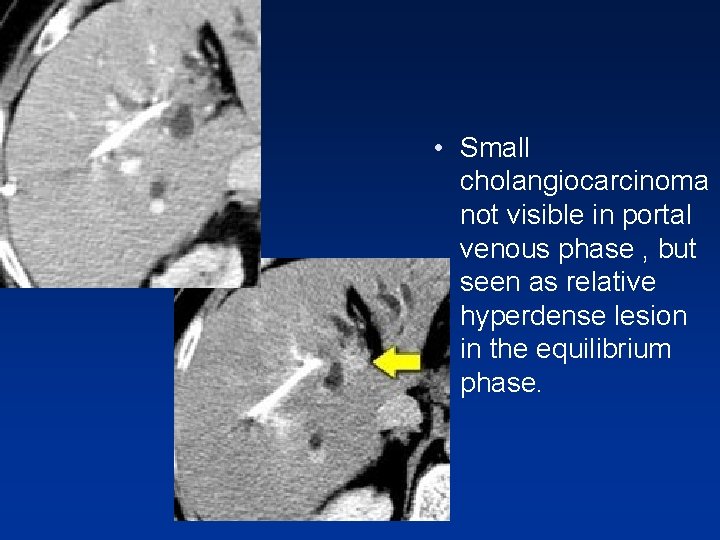 • Small cholangiocarcinoma not visible in portal venous phase , but seen as relative hyperdense lesion in the equilibrium phase.